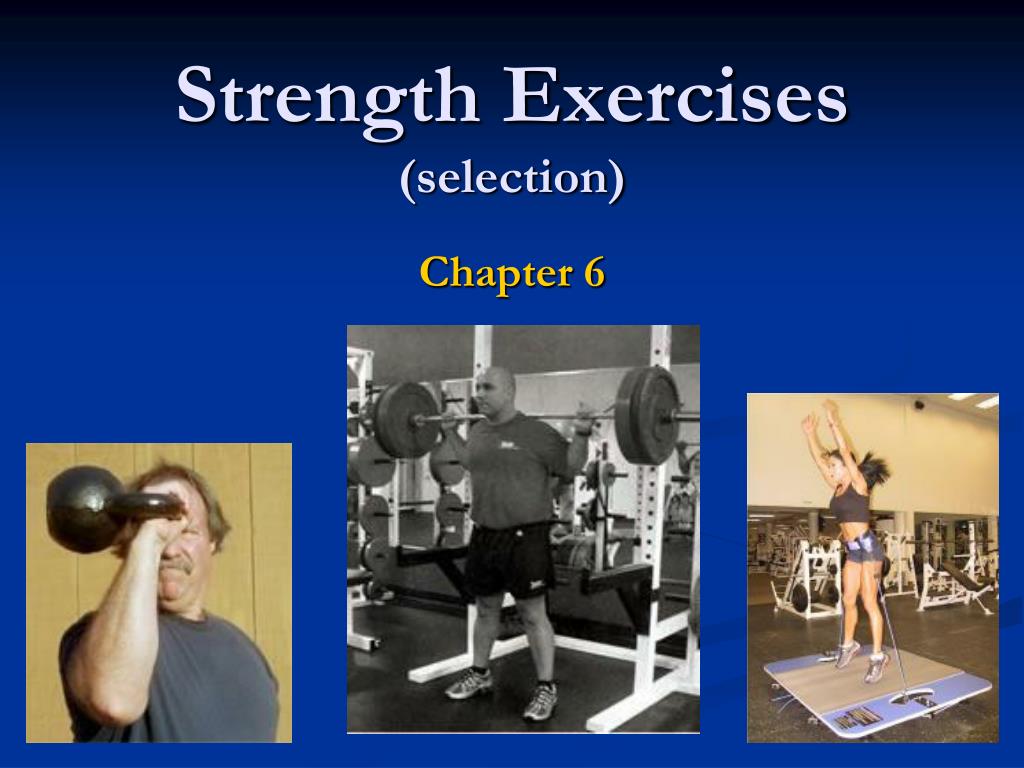 Strength Exercises
(selection)

Chapter 6